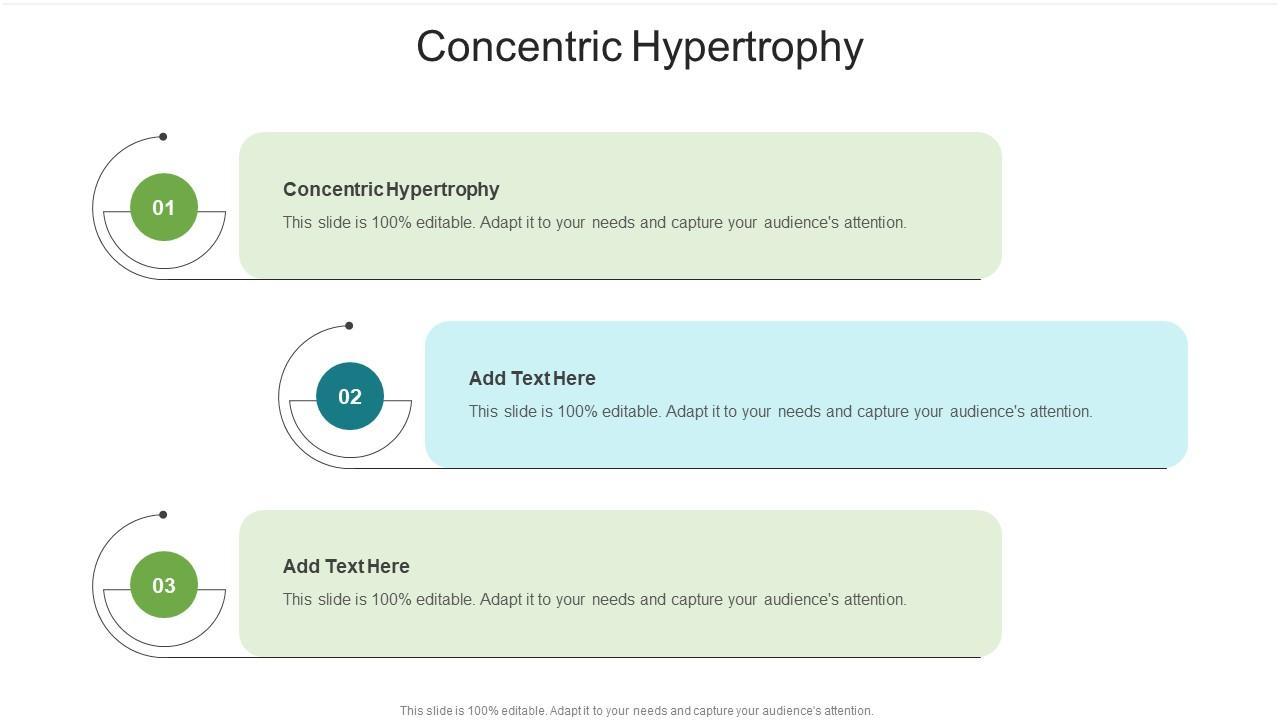 Concentric Hypertrophy

01

Concentric Hypertrophy

This slide is 100% editable. Adapt it to your needs and capture your audience's attention.

02

Add Text Here

This slide is 100% editable. Adapt it to your needs and capture your audience's attention.

03

Add Text Here

This slide is 100% editable. Adapt it to your needs and capture your audience's attention.

This slide is 100% editable. Adapt it to your needs and capture your audience's attention.